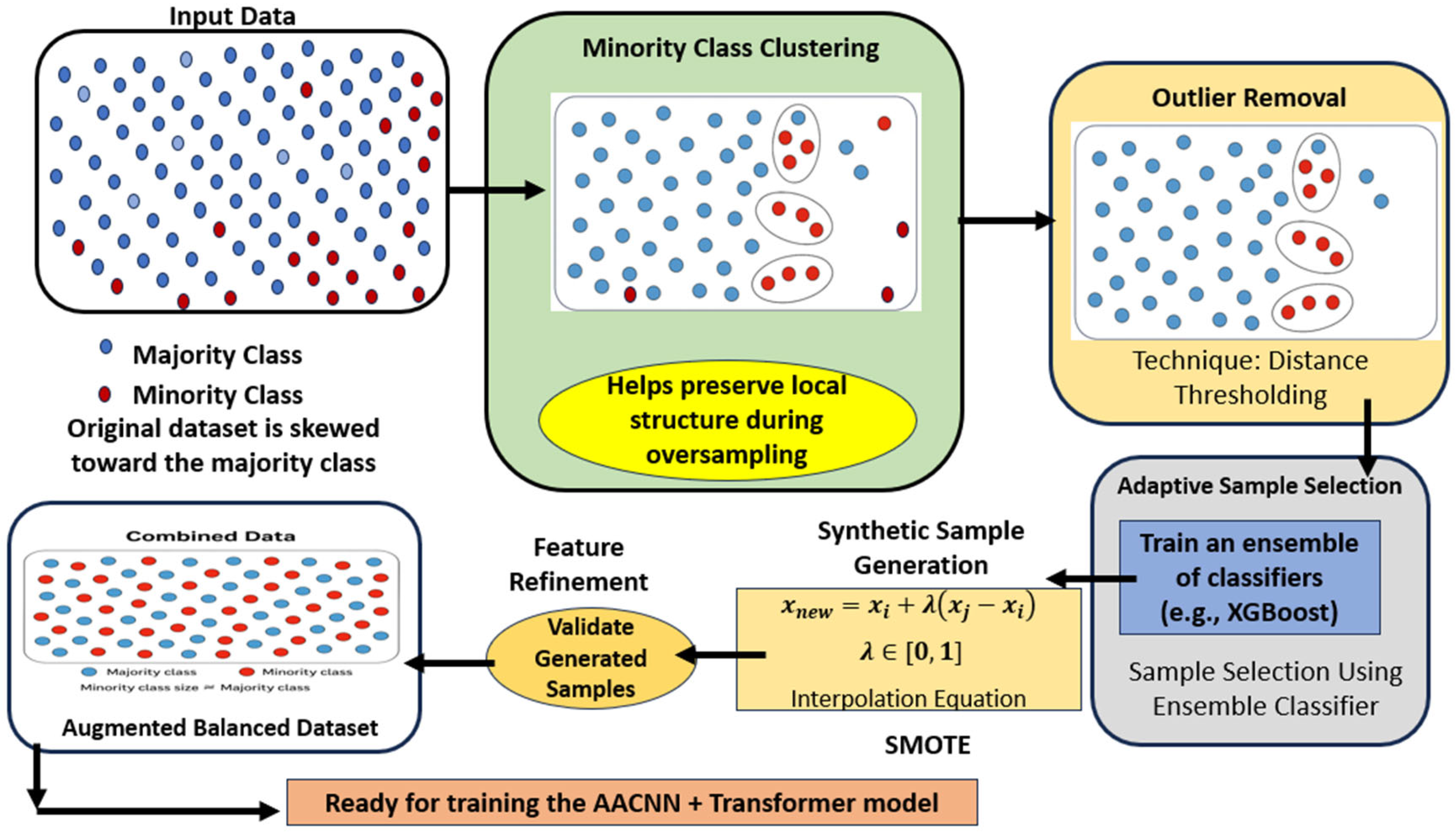 Input Data

Majority Class

Minority Class

Original dataset is skewed toward the majority class

Minority Class Clustering

Helps preserve local structure during oversampling

Outlier Removal

Technique: Distance Thresholding

Adaptive Sample Selection

Train an ensemble of classifiers (e.g., XGBoost)

Sample Selection Using Ensemble Classifier

Synthetic Sample Generation

$x_{new} = x_i + \lambda(x_j - x_i)$

$\lambda \in [0, 1]$

Interpolation Equation

SMOTE

Feature Refinement

Validate Generated Samples

Combined Data

Majority class Minority class

Minority class size ≃ Majority class

Augmented Balanced Dataset

Ready for training the AACNN + Transformer model